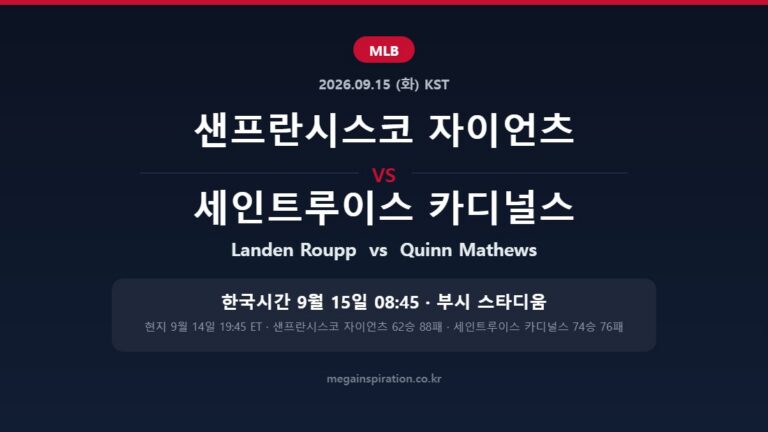 MLB

2026.09.15 (화) KST

샌프란시스코 자이언츠

VS

세인트루이스 카디널스

Landen Roupp vs Quinn Mathews

한국시간 9월 15일 08:45 · 부시 스타디움

현지 9월 14일 19:45 ET · 샌프란시스코 자이언츠 62승 88패 · 세인트루이스 카디널스 74승 76패

megainspiration.co.kr